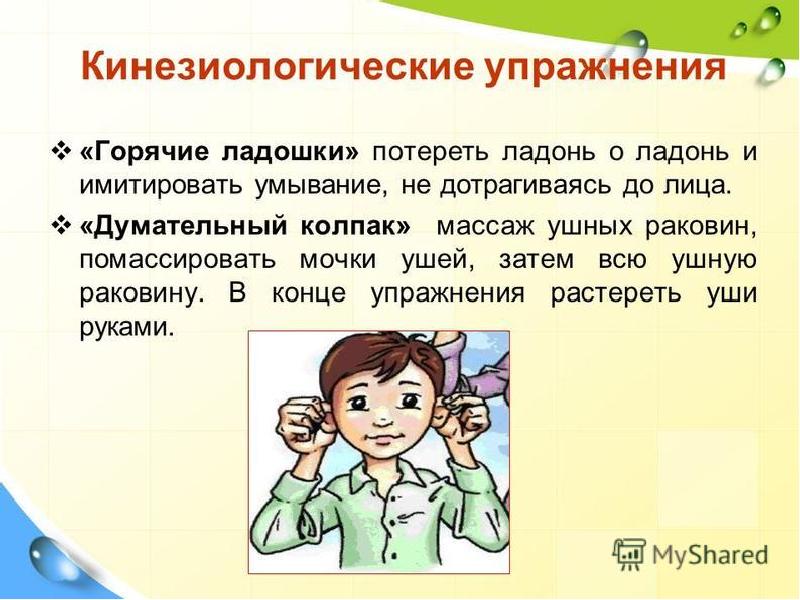 Кинезиологические упражнения

❖ «Горячие ладошки» потереть ладонь о ладонь и имитировать умывание, не дотрагиваясь до лица.

❖ «Думательный колпак» массаж ушных раковин, помассировать мочки ушей, затем всю ушную раковину. В конце упражнения растереть уши руками.

MyShared